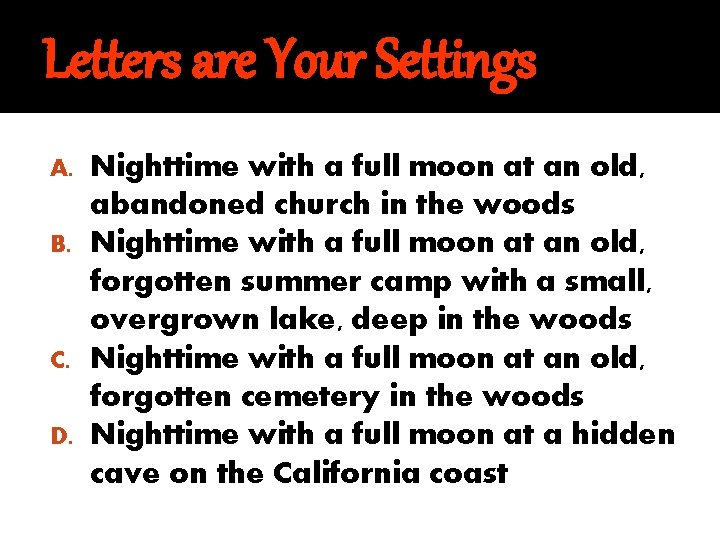 Letters are Your Settings

A. Nighttime with a full moon at an old, abandoned church in the woods
B. Nighttime with a full moon at an old, forgotten summer camp with a small, overgrown lake, deep in the woods
C. Nighttime with a full moon at an old, forgotten cemetery in the woods
D. Nighttime with a full moon at a hidden cave on the California coast